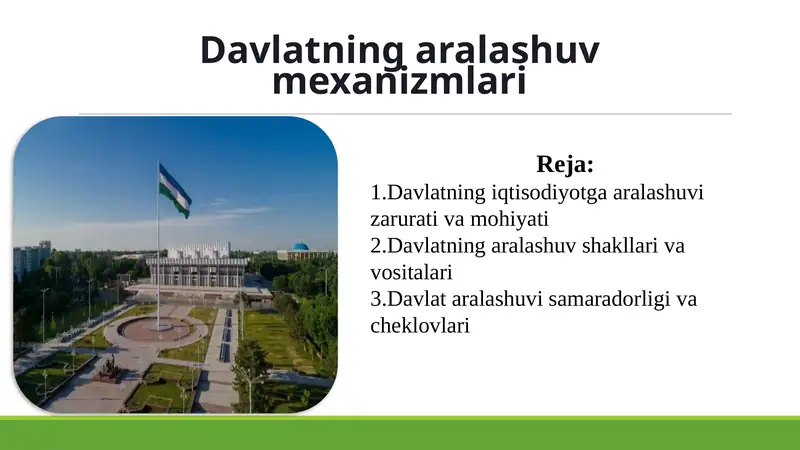 Davlatning aralashuv mexanizmlari

Reja:
1.Davlatning iqtisodiyotga aralashuvi zarurati va mohiyati
2.Davlatning aralashuv shakllari va vositalari
3.Davlat aralashuvi samaradorligi va cheklovlari